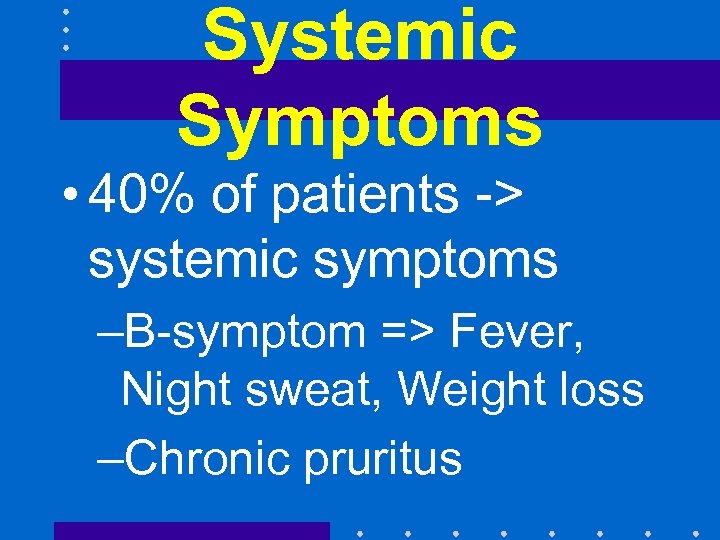 Systemic Symptoms

• 40% of patients -> systemic symptoms

–B-symptom => Fever, Night sweat, Weight loss

–Chronic pruritus